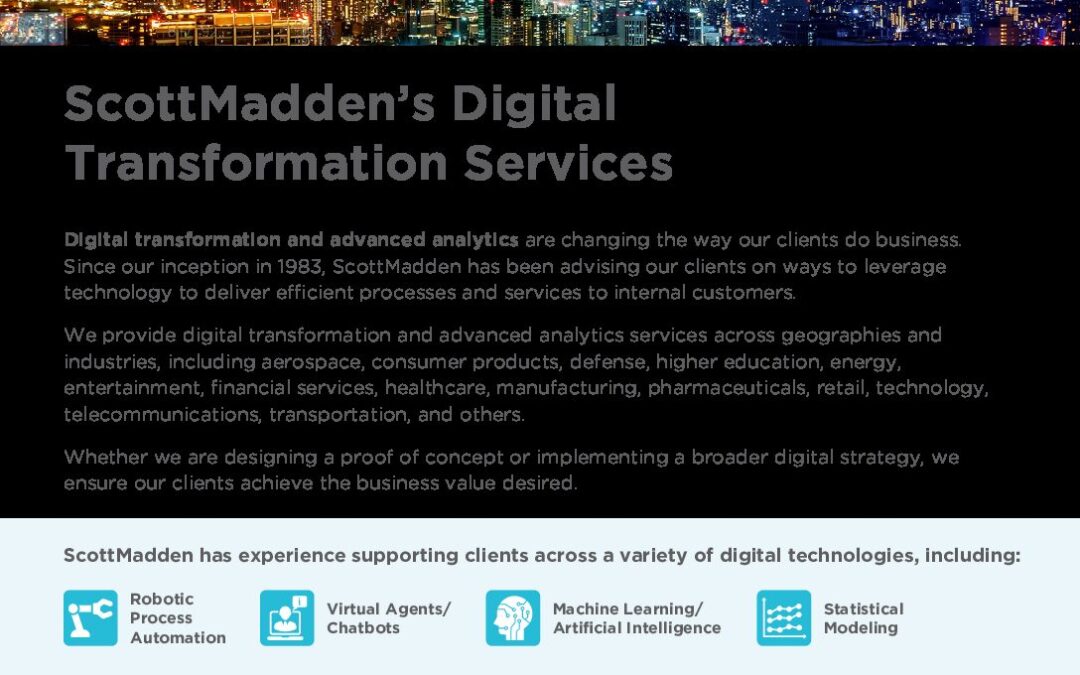 ScottMadden's Digital Transformation Services

Digital transformation and advanced analytics are changing the way our clients do business. Since our inception in 1983, ScottMadden has been advising our clients on ways to leverage technology to deliver efficient processes and services to internal customers.

We provide digital transformation and advanced analytics services across geographies and industries, including aerospace, consumer products, defense, higher education, energy, entertainment, financial services, healthcare, manufacturing, pharmaceuticals, retail, technology, telecommunications, transportation, and others.

Whether we are designing a proof of concept or implementing a broader digital strategy, we ensure our clients achieve the business value desired.

ScottMadden has experience supporting clients across a variety of digital technologies, including:

Robotic Process Automation

Virtual Agents/ Chatbots

Machine Learning/ Artificial Intelligence

Statistical Modeling